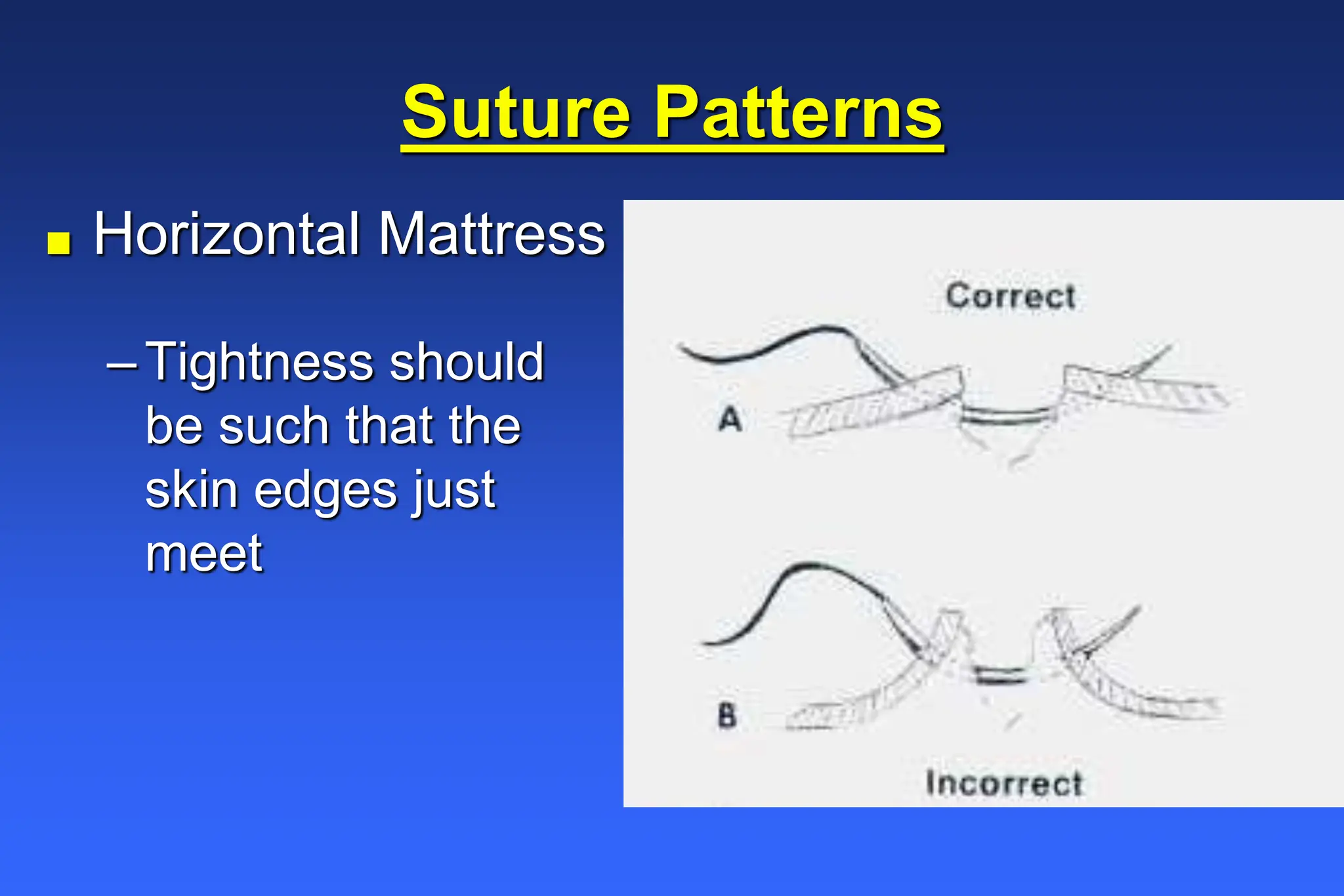 Suture Patterns

Horizontal Mattress

– Tightness should be such that the skin edges just meet

Correct

A

B

Incorrect